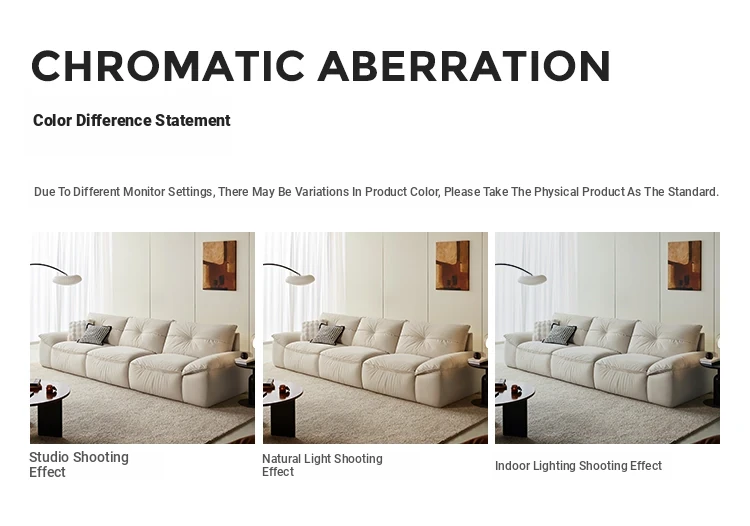 CHROMATIC ABERRATION

Color Difference Statement

Due To Different Monitor Settings, There May Be Variations In Product Color, Please Take The Physical Product As The Standard.

Studio Shooting Effect

Natural Light Shooting Effect

Indoor Lighting Shooting Effect